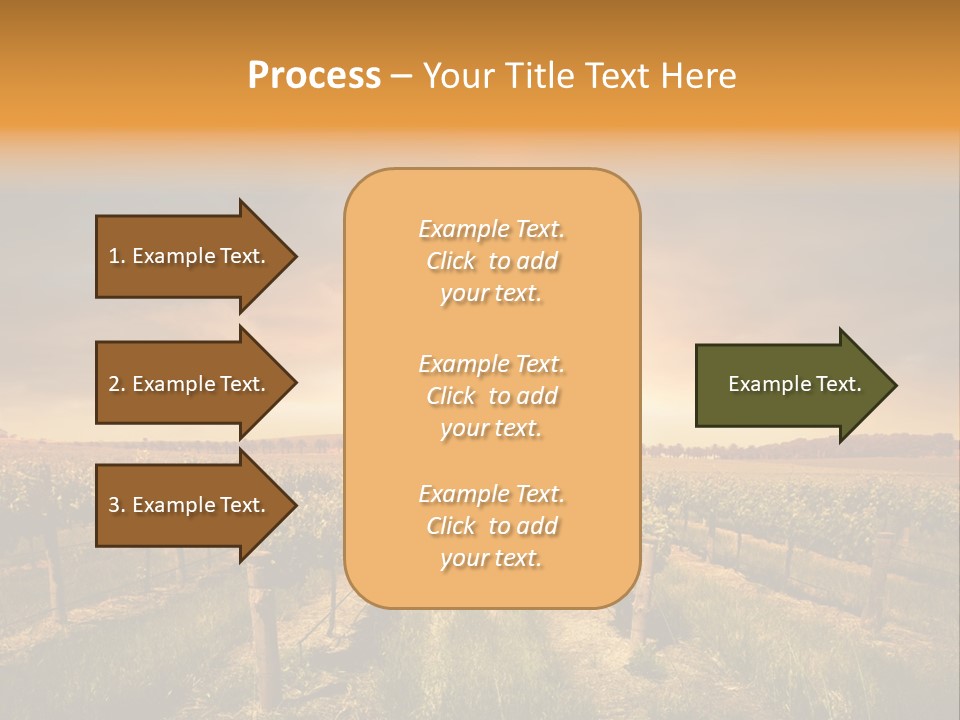 Process – Your Title Text Here

1. Example Text.

2. Example Text.

3. Example Text.

Example Text. Click to add your text.

Example Text. Click to add your text.

Example Text. Click to add your text.

Example Text.